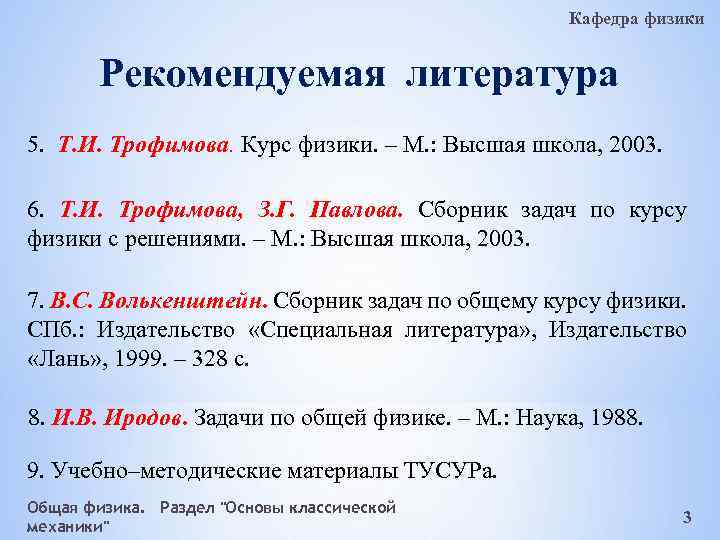 Кафедра физики

Рекомендуемая литература

5. Т.И. Трофимова. Курс физики. – М.: Высшая школа, 2003.

6. Т.И. Трофимова, З.Г. Павлова. Сборник задач по курсу физики с решениями. – М.: Высшая школа, 2003.

7. В.С. Волькенштейн. Сборник задач по общему курсу физики. СПб.: Издательство «Специальная литература», Издательство «Лань», 1999. – 328 с.

8. И.В. Иродов. Задачи по общей физике. – М.: Наука, 1988.

9. Учебно–методические материалы ТУСУРа.

Общая физика. Раздел "Основы классической механики"

3